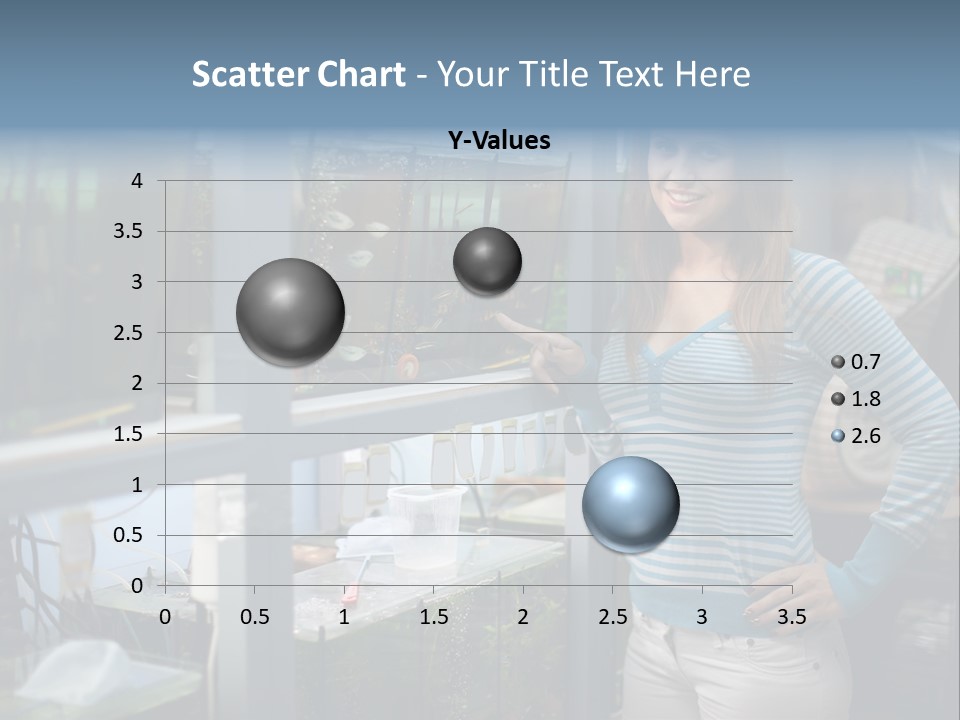 Scatter Chart - Your Title Text Here

Y-Values

4
3.5
3
2.5
2
1.5
1
0.5
0

0 0.5 1 1.5 2 2.5 3 3.5

0.7
1.8
2.6